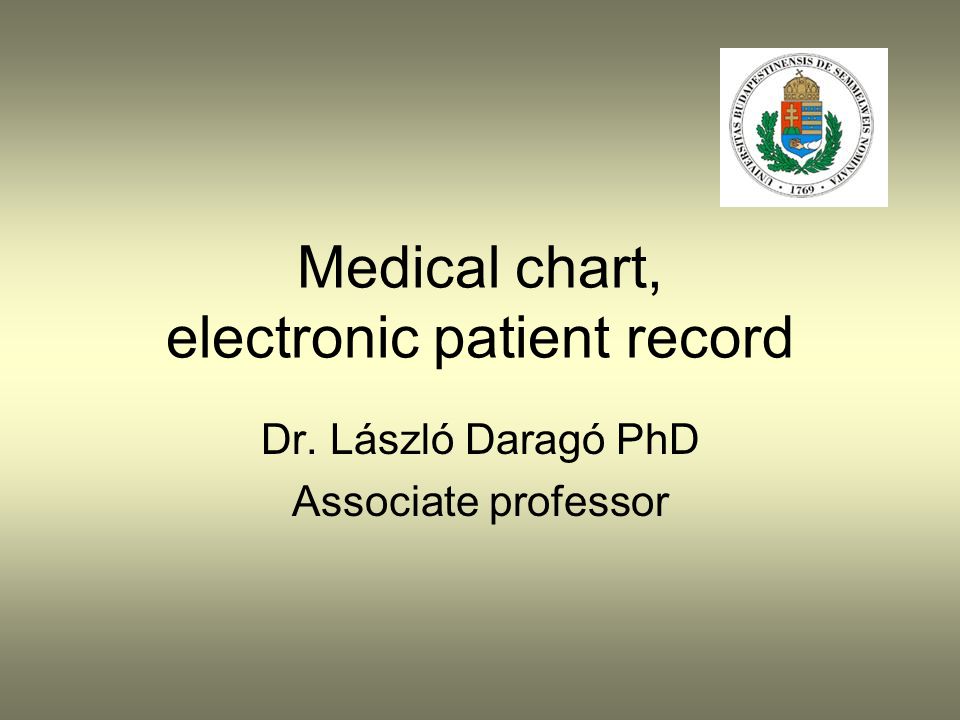 UNIVERSITAS BUDAPESTINENSIS DE SEMMELWEIS NOMINATA
1769

Medical chart, electronic patient record

Dr. László Daragó PhD

Associate professor